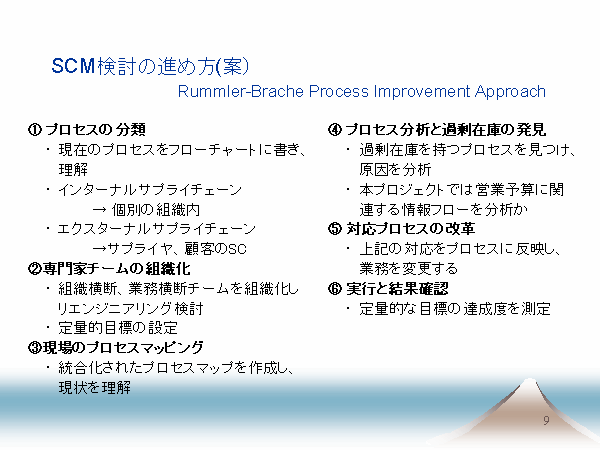 SCM検討の進め方(案)

Rummler-Brache Process Improvement Approach

① プロセスの 分類
・ 現在のプロセスをフローチャートに書き、理解
・ インターナルサプライチェーン
→ 個別の組織内
・ エクスターナルサプライチェーン
→サプライヤ、顧客のSC
②専門家チームの組織化
・ 組織横断、業務横断チームを組織化しリエンジニアリング検討
・ 定量的目標の設定
③現場のプロセスマッピング
・ 統合化されたプロセスマップを作成し、現状を理解

④ プロセス分析と過剰在庫の発見
・ 過剰在庫を持つプロセスを見つけ、原因を分析
・ 本プロジェクトでは営業予算に関連する情報フローを分析か
⑤ 対応プロセスの改革
・ 上記の対応をプロセスに反映し、業務を変更する
⑥ 実行と結果確認
・ 定量的な目標の達成度を測定

9